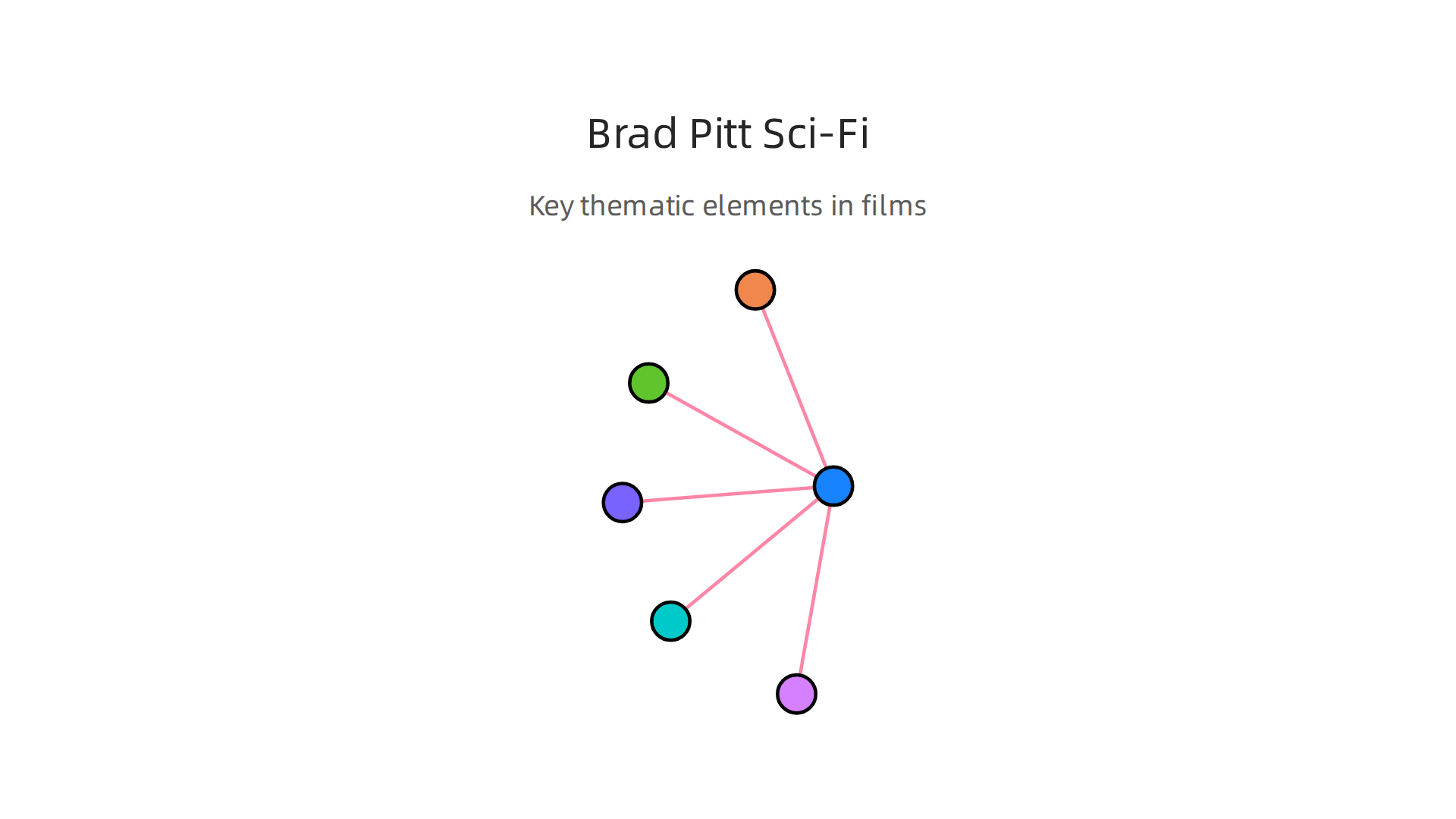 Brad Pitt Sci-Fi

Key thematic elements in films